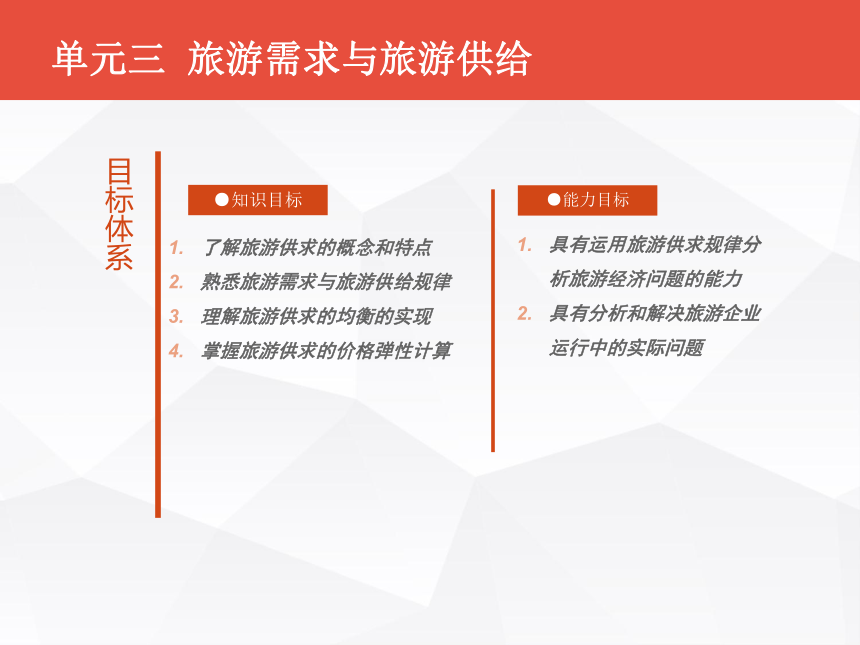 单元三 旅游需求与旅游供给

目标体系

●知识目标

1. 了解旅游供求的概念和特点
2. 熟悉旅游需求与旅游供给规律
3. 理解旅游供求的均衡的实现
4. 掌握旅游供求的价格弹性计算

●能力目标

1. 具有运用旅游供求规律分析旅游经济问题的能力
2. 具有分析和解决旅游企业运行中的实际问题